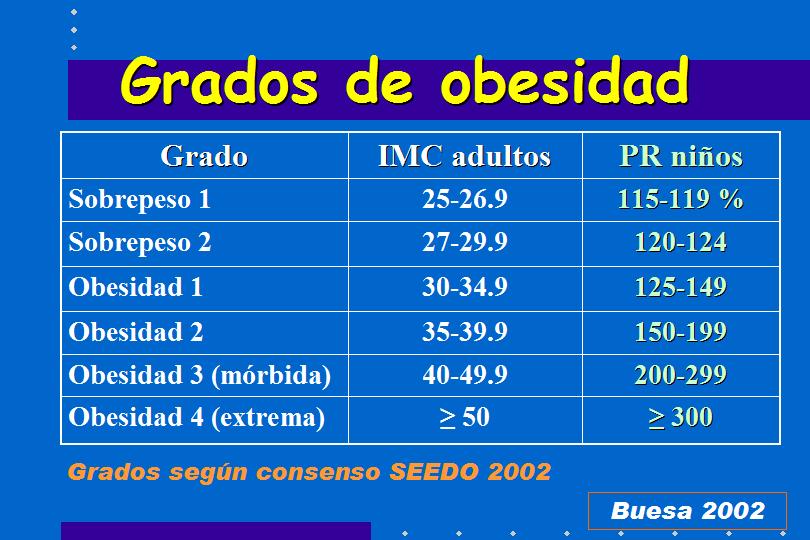 Grados de obesidad

| Grado | IMC adultos | PR niños |
|---|---|---|
| Sobrepeso 1 | 25-26.9 | 115-119 % |
| Sobrepeso 2 | 27-29.9 | 120-124 |
| Obesidad 1 | 30-34.9 | 125-149 |
| Obesidad 2 | 35-39.9 | 150-199 |
| Obesidad 3 (mórbida) | 40-49.9 | 200-299 |
| Obesidad 4 (extrema) | $\geq$ 50 | $\geq$ 300 |

Grados según consenso SEEDO 2002

Buesa 2002